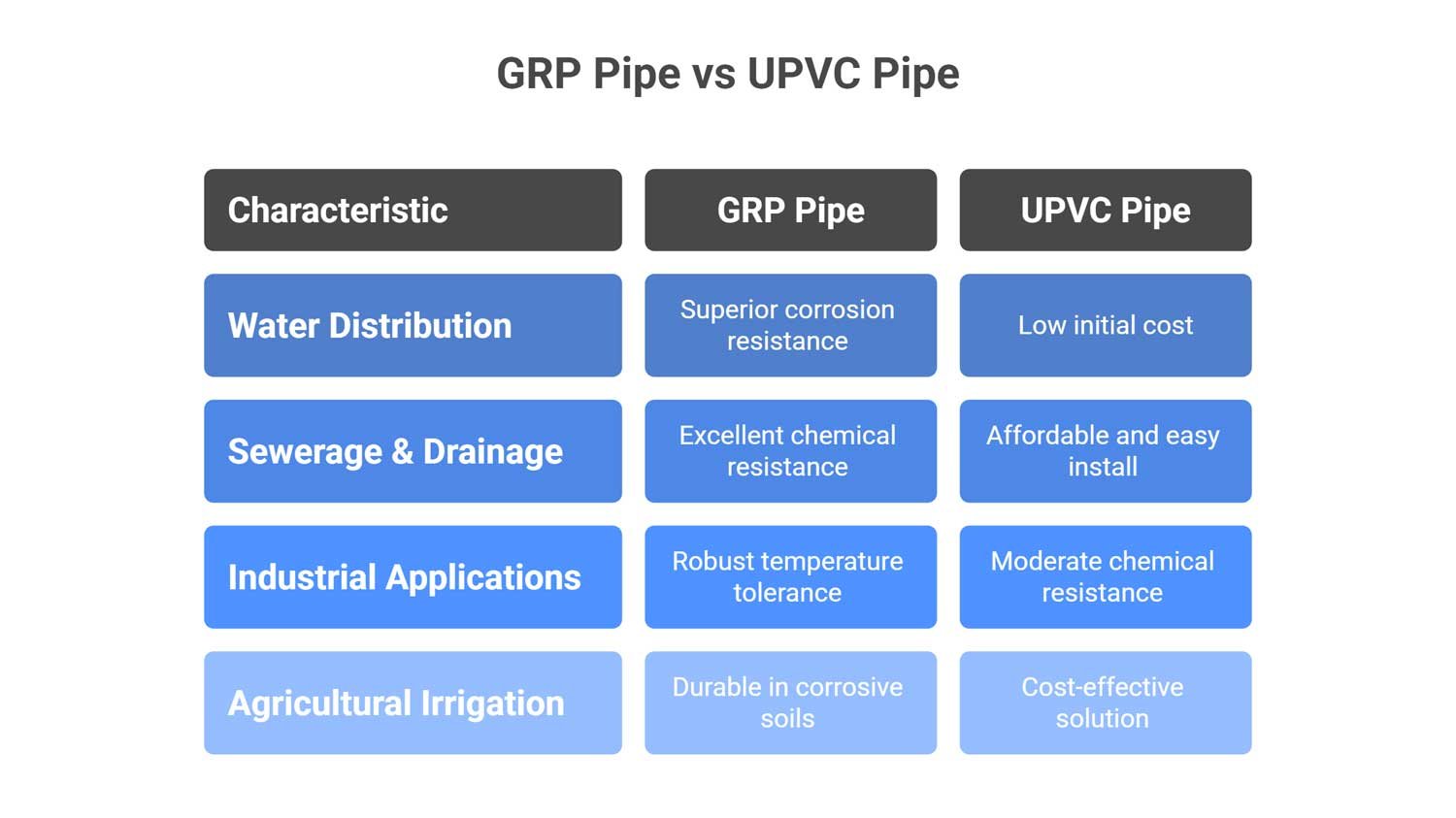 GRP Pipe vs UPVC Pipe

| Characteristic | GRP Pipe | UPVC Pipe |
|---|---|---|
| Water Distribution | Superior corrosion resistance | Low initial cost |
| Sewerage & Drainage | Excellent chemical resistance | Affordable and easy install |
| Industrial Applications | Robust temperature tolerance | Moderate chemical resistance |
| Agricultural Irrigation | Durable in corrosive soils | Cost-effective solution |